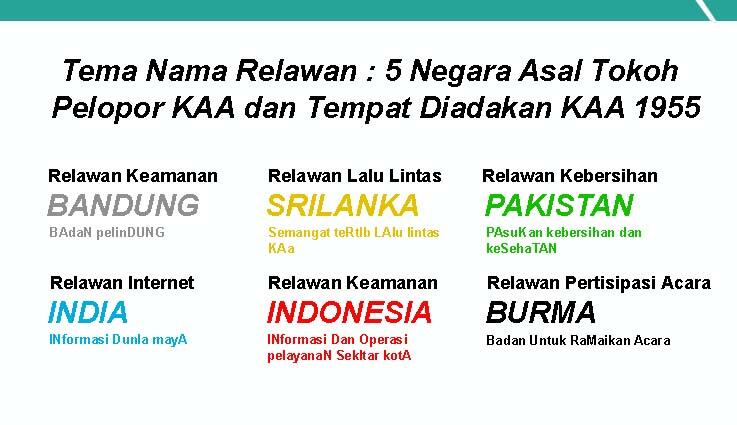 Tema Nama Relawan : 5 Negara Asal Tokoh Pelopor KAA dan Tempat Diadakan KAA 1955

Relawan Keamanan
BANDUNG
BAdaN pelinDUNG

Relawan Lalu Lintas
SRILANKA
Semangat teRtIb LAlu lintas KAa

Relawan Kebersihan
PAKISTAN
PAsuKan kebersihan dan keSehaTAN

Relawan Internet
INDIA
INformasi DunIa mayA

Relawan Keamanan
INDONESIA
INformasi Dan Operasi pelayanaN SekItar kotA

Relawan Pertisipasi Acara
BURMA
Badan Untuk RaMaikan Acara